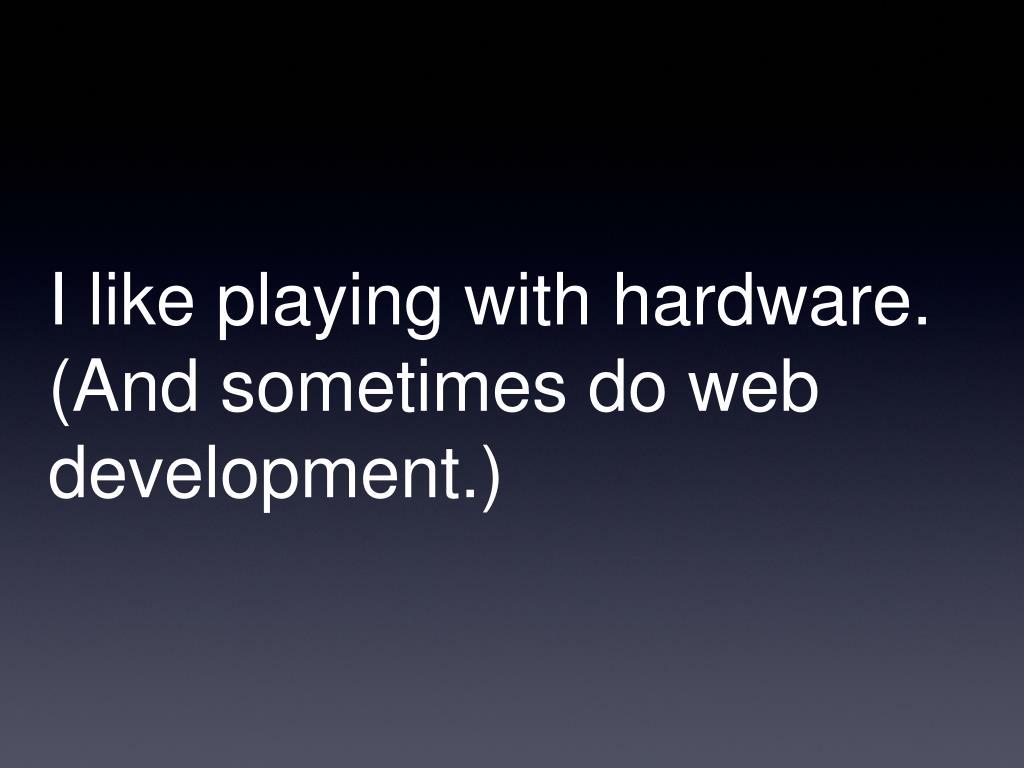 I like playing with hardware. (And sometimes do web development.)